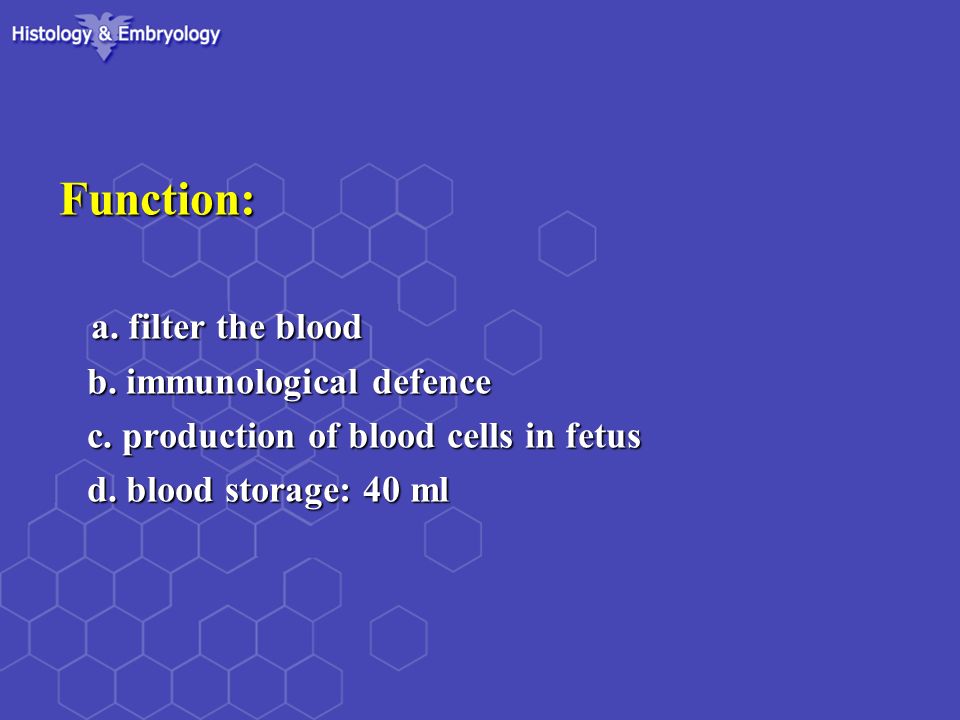 Histology & Embryology

Function:

a. filter the blood
b. immunological defence
c. production of blood cells in fetus
d. blood storage: 40 ml